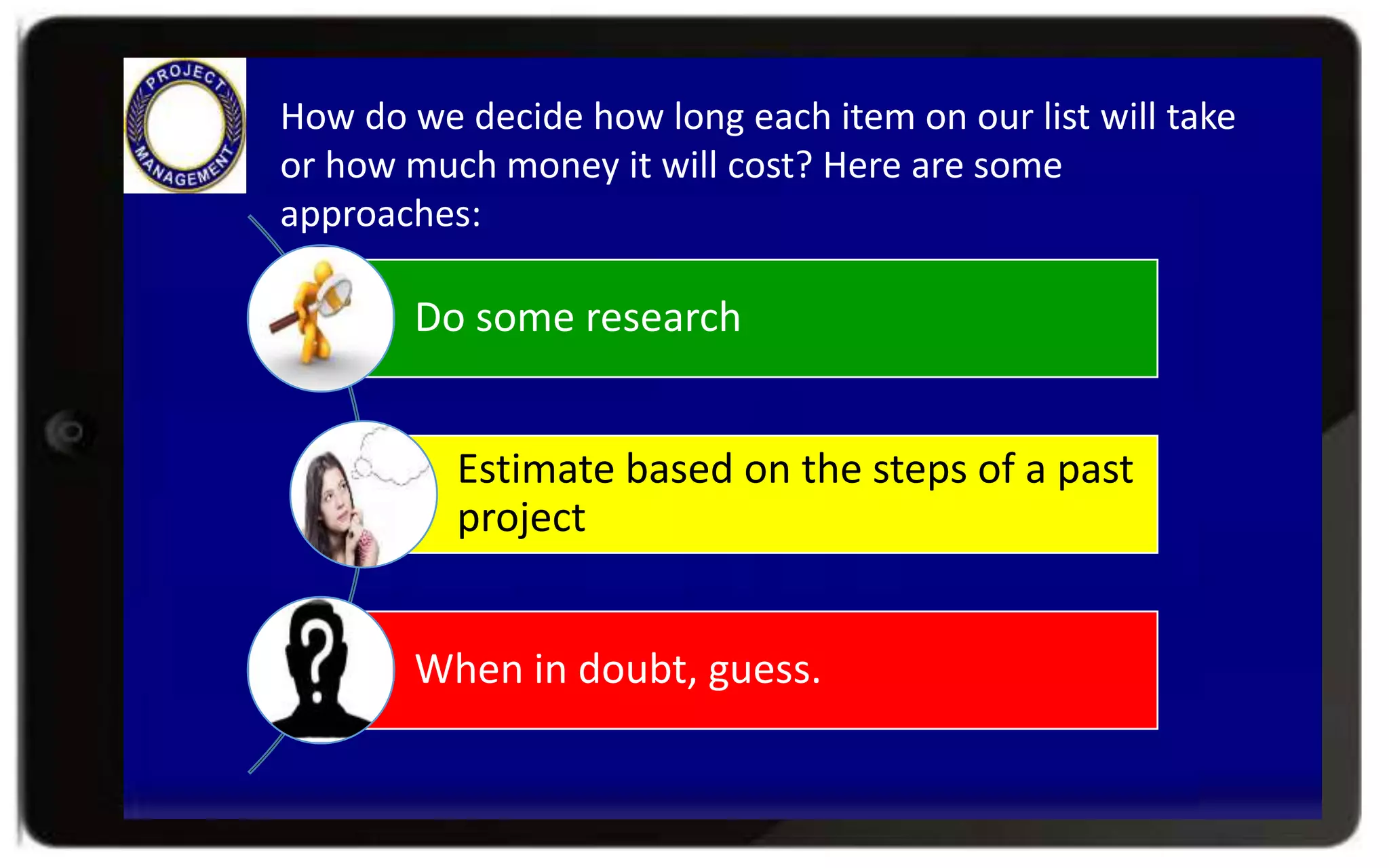 PROJECT MANAGEMENT

How do we decide how long each item on our list will take or how much money it will cost? Here are some approaches:

Do some research

Estimate based on the steps of a past project

When in doubt, guess.